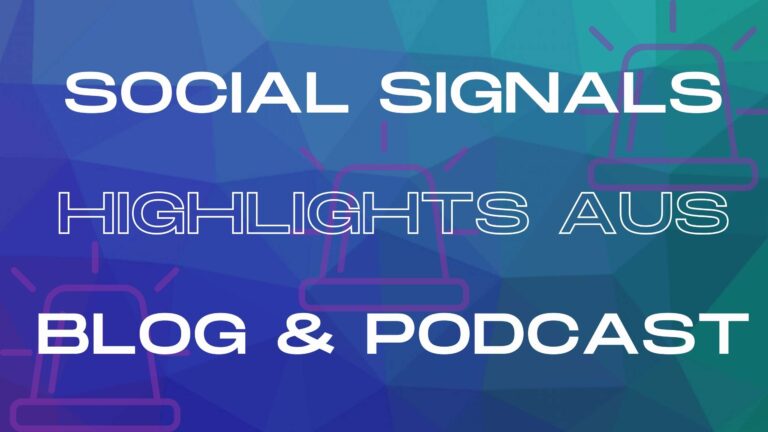 SOCIAL SIGNALS

HIGHLIGHTS AUS

BLOG & PODCAST